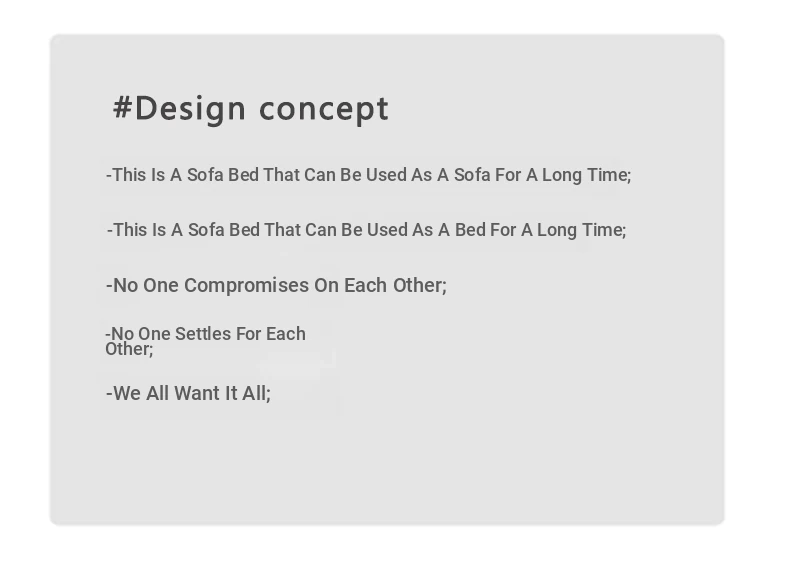 #Design concept

-This Is A Sofa Bed That Can Be Used As A Sofa For A Long Time;

-This Is A Sofa Bed That Can Be Used As A Bed For A Long Time;

-No One Compromises On Each Other;

-No One Settles For Each Other;

-We All Want It All;